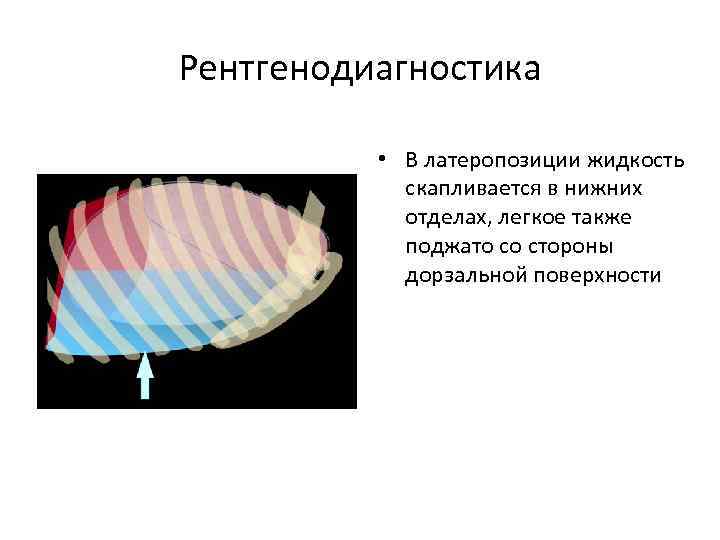 Рентгенодиагностика

• В латеропозиции жидкость скапливается в нижних отделах, легкое также поджато со стороны дорзальной поверхности